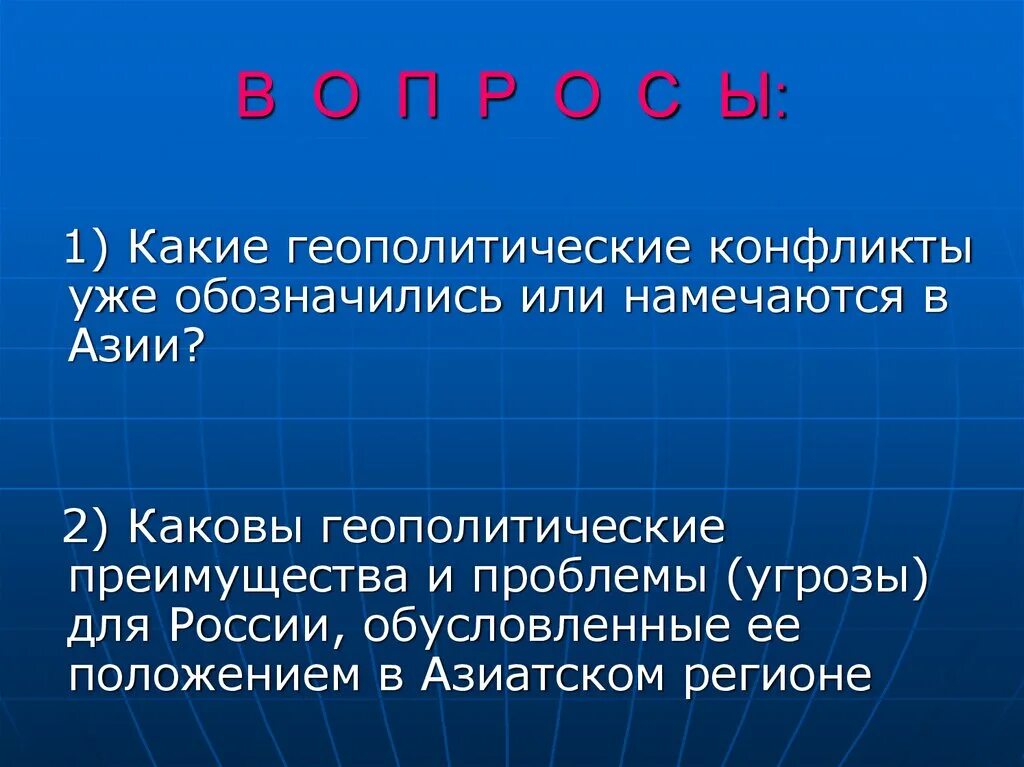 В О П Р О С Ы:

1) Какие геополитические конфликты уже обозначились или намечаются в Азии?

2) Каковы геополитические преимущества и проблемы (угрозы) для России, обусловленные ее положением в Азиатском регионе